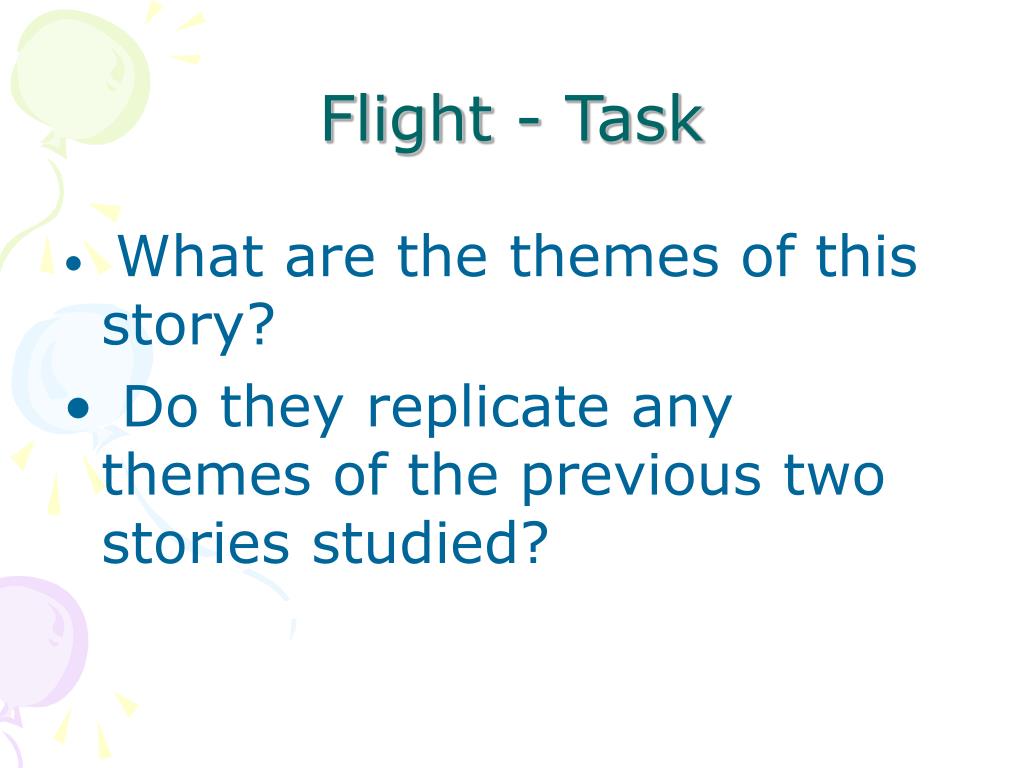 Flight - Task

• What are the themes of this story?
• Do they replicate any themes of the previous two stories studied?